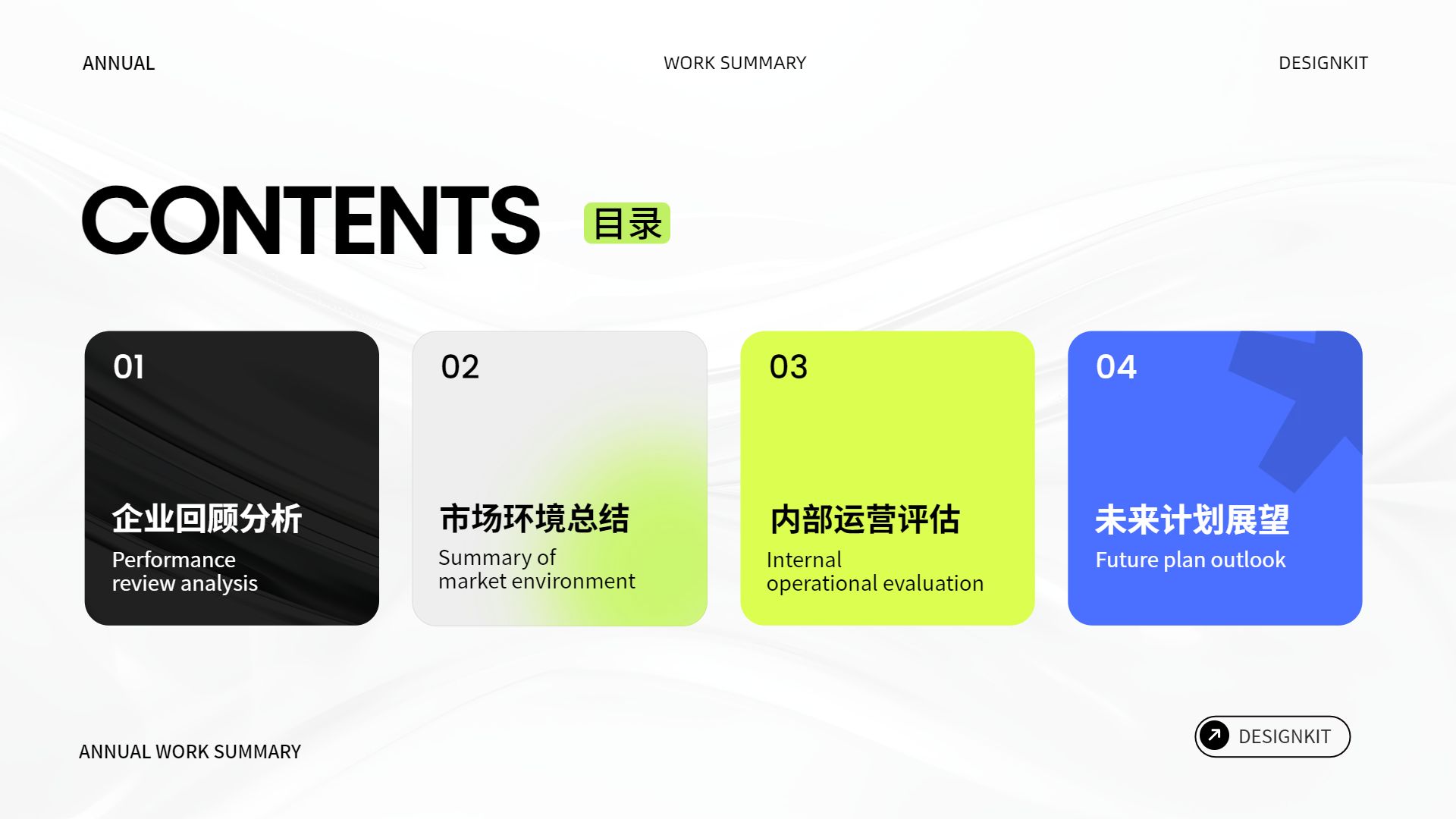 ANNUAL

WORK SUMMARY

DESIGNKIT

CONTENTS 目录

01
企业回顾分析
Performance review analysis

02
市场环境总结
Summary of market environment

03
内部运营评估
Internal operational evaluation

04
未来计划展望
Future plan outlook

ANNUAL WORK SUMMARY

DESIGNKIT